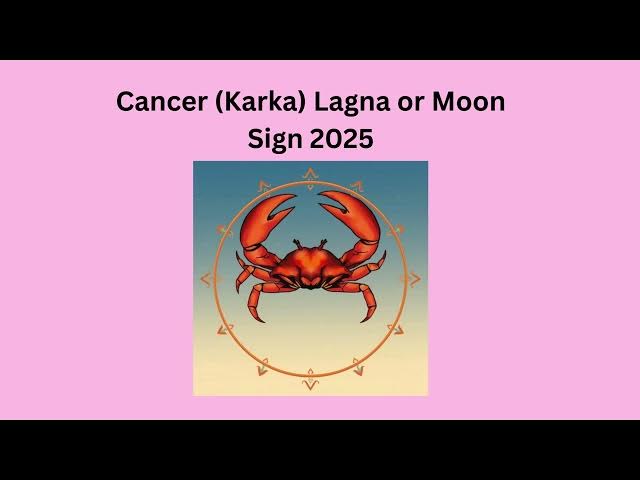 Cancer (Karka) Lagna or Moon Sign 2025